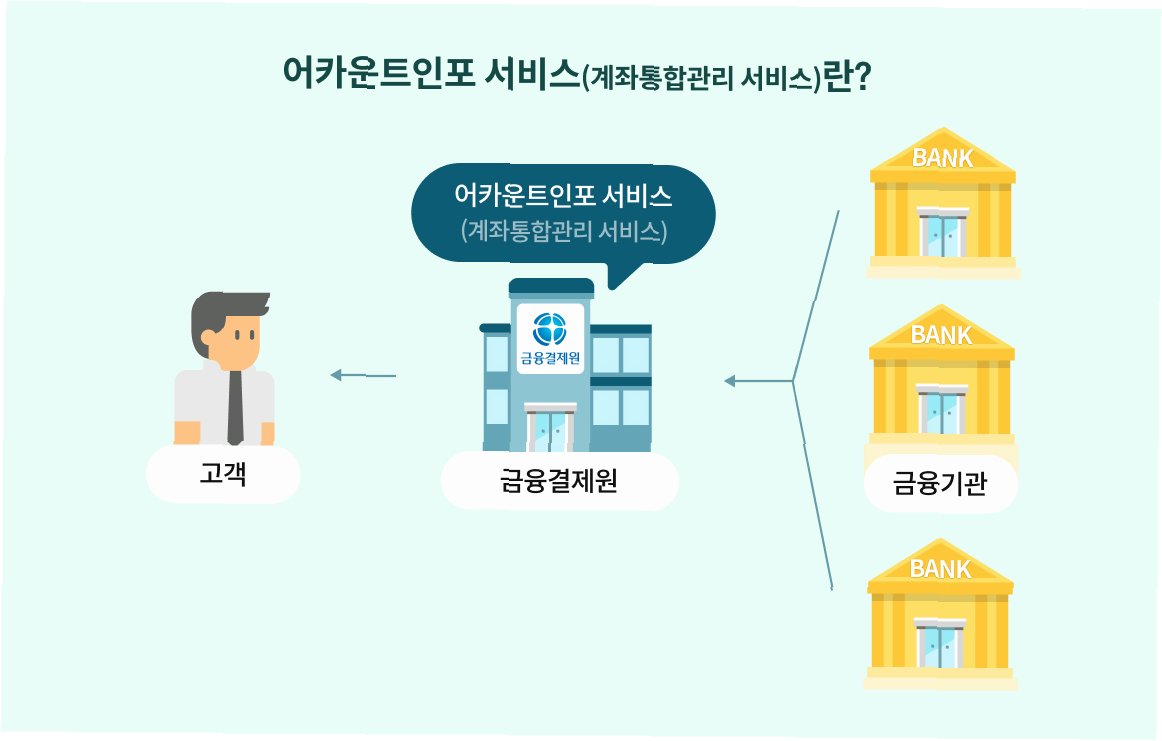 어카운트인포 서비스(계좌통합관리 서비스)란?

어카운트인포 서비스
(계좌통합관리 서비스)

금융결제원

고객

금융결제원

BANK

BANK

금융기관

BANK